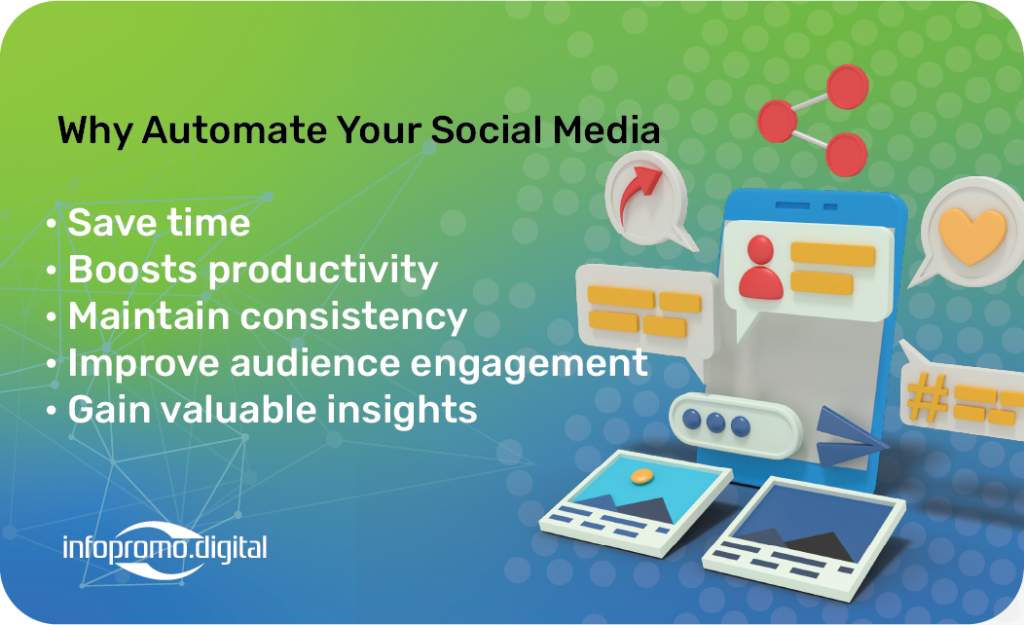 Why Automate Your Social Media

• Save time
• Boosts productivity
• Maintain consistency
• Improve audience engagement
• Gain valuable insights

infopromo.digital